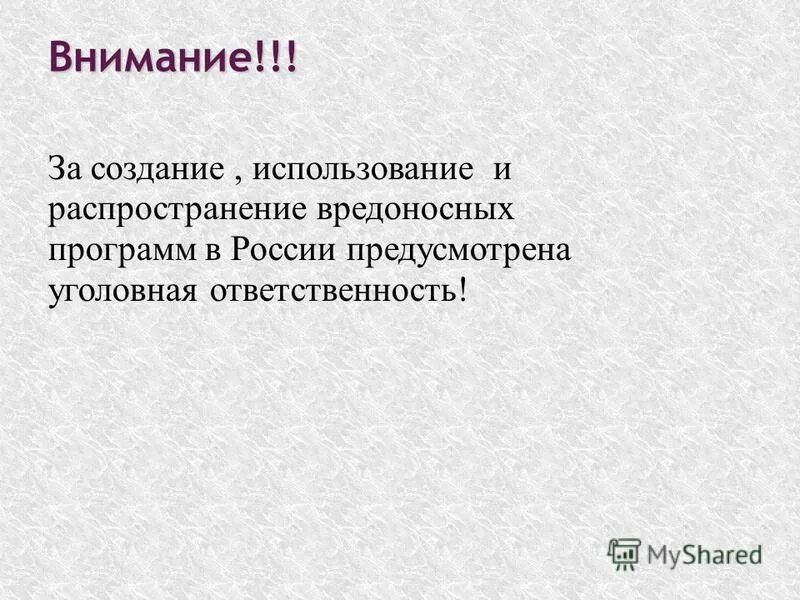 Внимание!!!

За создание , использование и распространение вредоносных программ в России предусмотрена уголовная ответственность!

MyShared